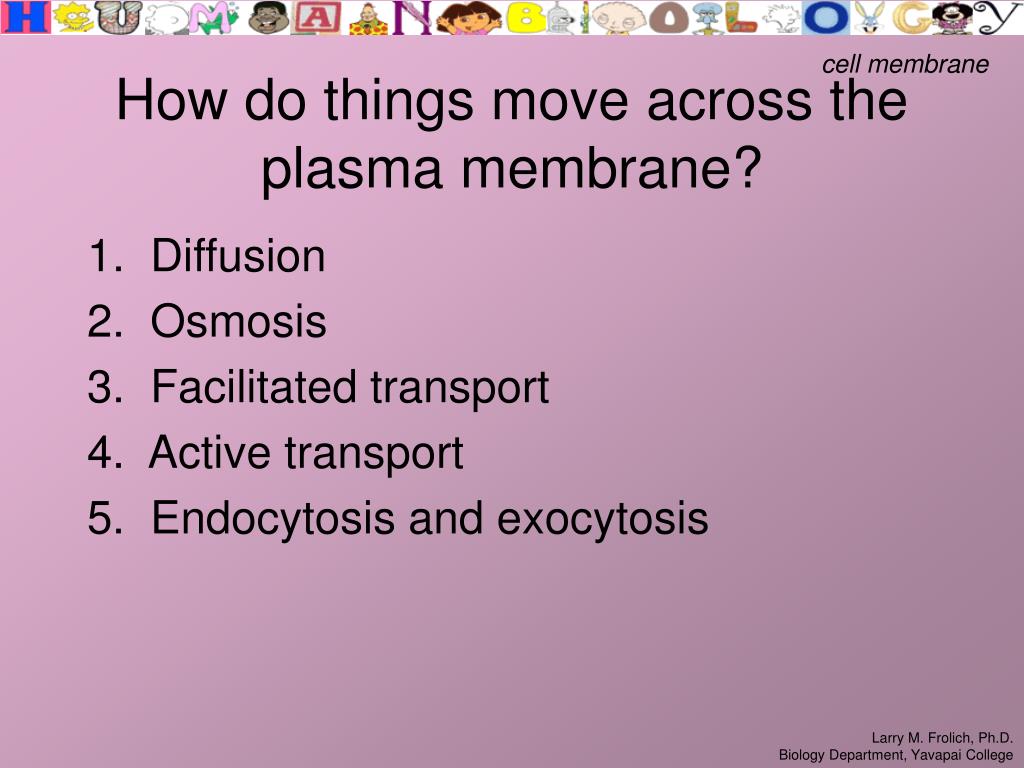 HUMAN BIOLOGY

cell membrane

How do things move across the plasma membrane?

1. Diffusion
2. Osmosis
3. Facilitated transport
4. Active transport
5. Endocytosis and exocytosis

Larry M. Frolich, Ph.D.
Biology Department, Yavapai College